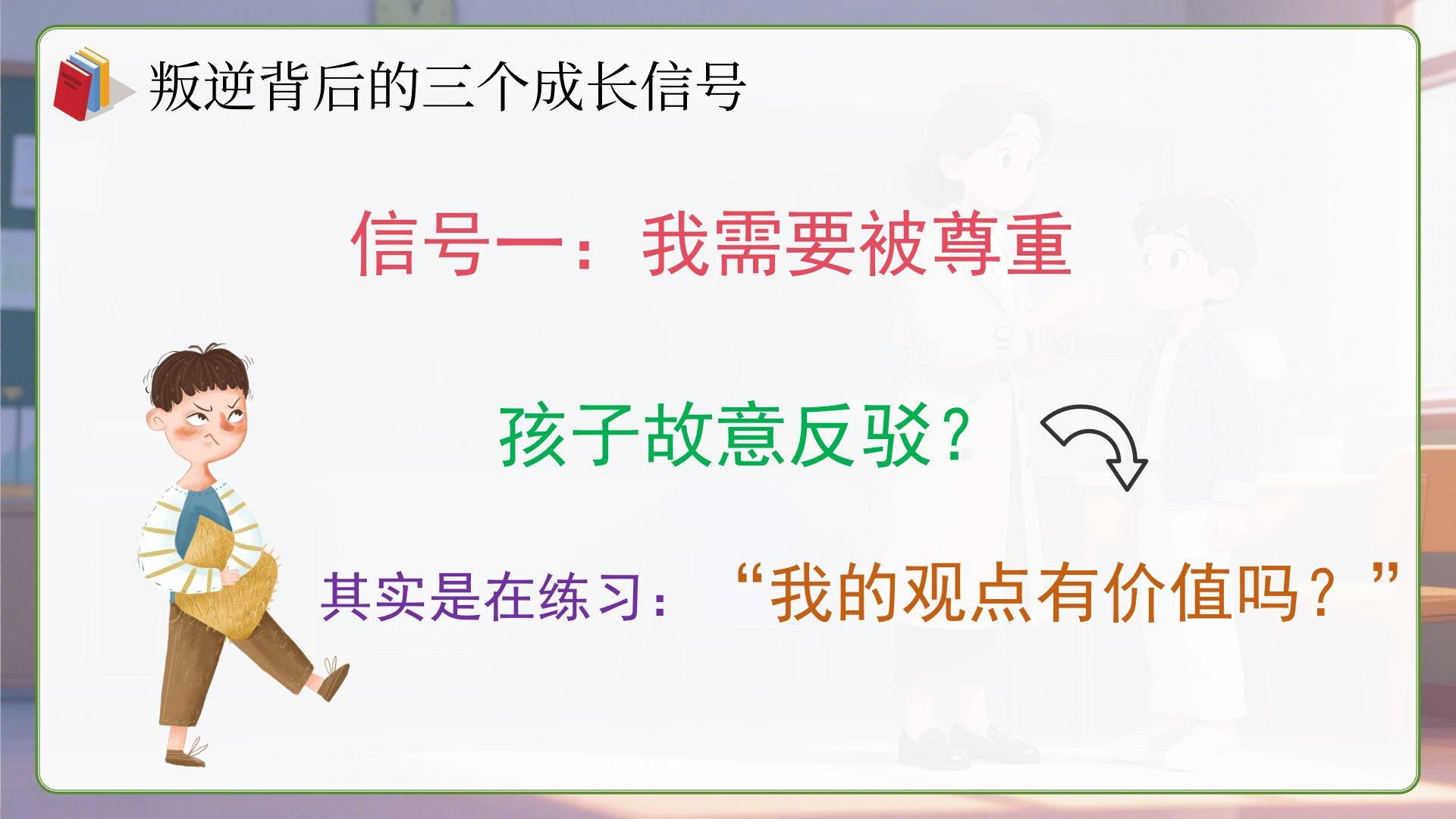 叛逆背后的三个成长信号

信号一：我需要被尊重

孩子故意反驳？

其实是在练习：“我的观点有价值吗？”